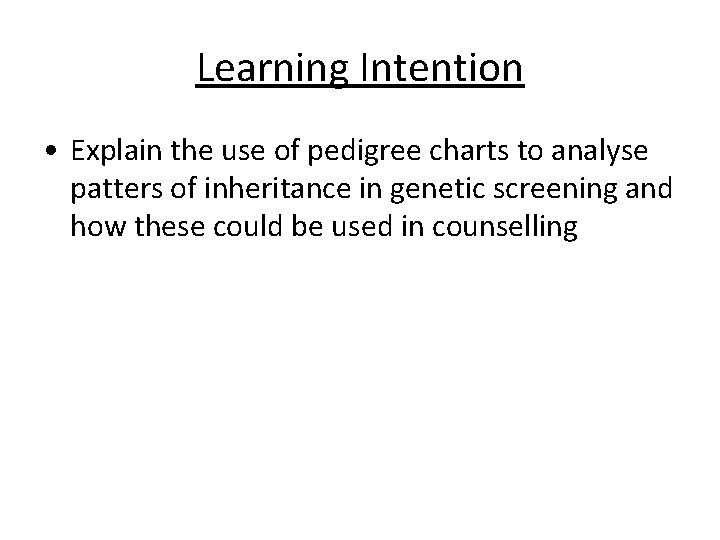 Learning Intention

• Explain the use of pedigree charts to analyse patters of inheritance in genetic screening and how these could be used in counselling